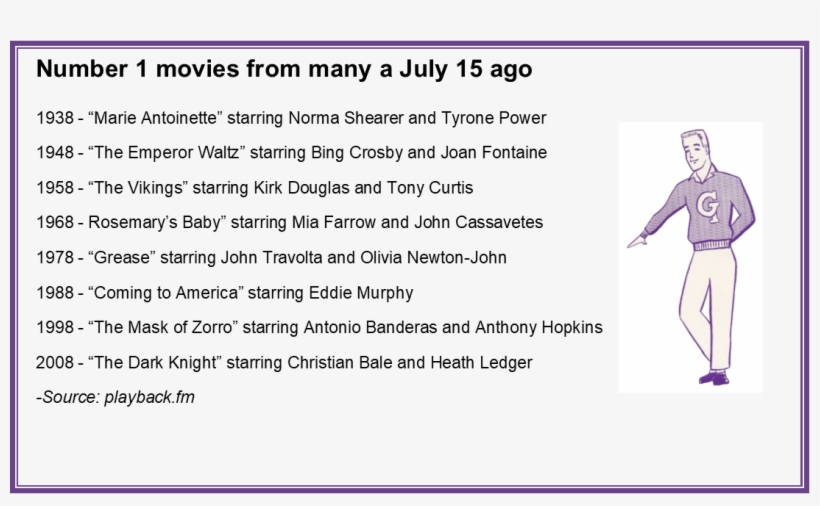 Number 1 movies from many a July 15 ago

1938 - “Marie Antoinette” starring Norma Shearer and Tyrone Power

1948 - “The Emperor Waltz” starring Bing Crosby and Joan Fontaine

1958 - “The Vikings” starring Kirk Douglas and Tony Curtis

1968 - Rosemary’s Baby” starring Mia Farrow and John Cassavetes

1978 - “Grease” starring John Travolta and Olivia Newton-John

1988 - “Coming to America” starring Eddie Murphy

1998 - “The Mask of Zorro” starring Antonio Banderas and Anthony Hopkins

2008 - “The Dark Knight” starring Christian Bale and Heath Ledger

-Source: playback.fm

G